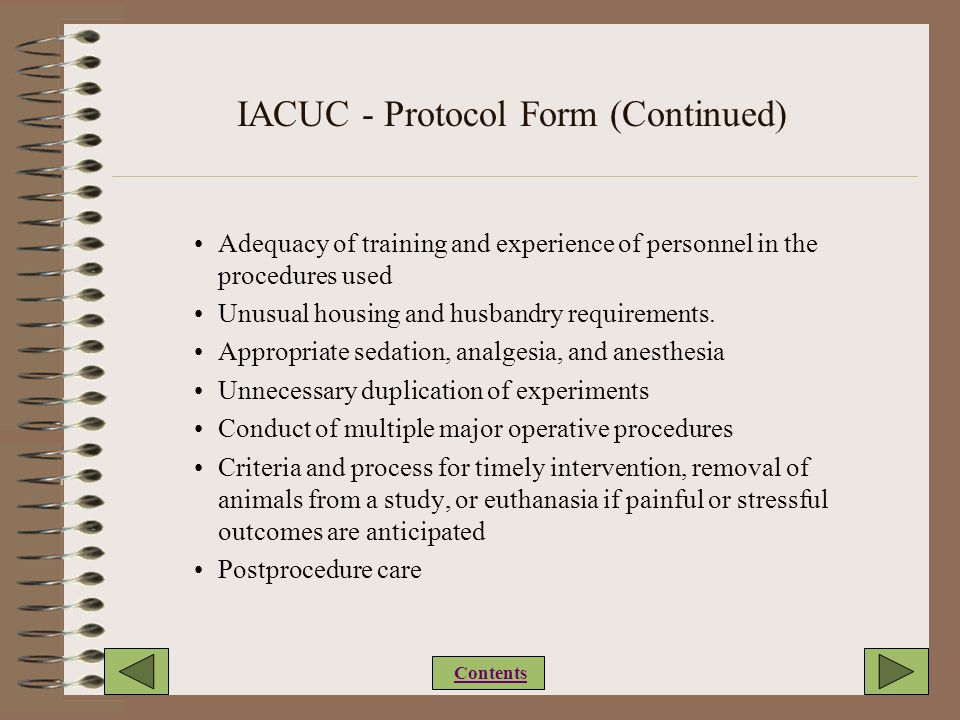 IACUC - Protocol Form (Continued)

• Adequacy of training and experience of personnel in the procedures used
• Unusual housing and husbandry requirements.
• Appropriate sedation, analgesia, and anesthesia
• Unnecessary duplication of experiments
• Conduct of multiple major operative procedures
• Criteria and process for timely intervention, removal of animals from a study, or euthanasia if painful or stressful outcomes are anticipated
• Postprocedure care

Contents